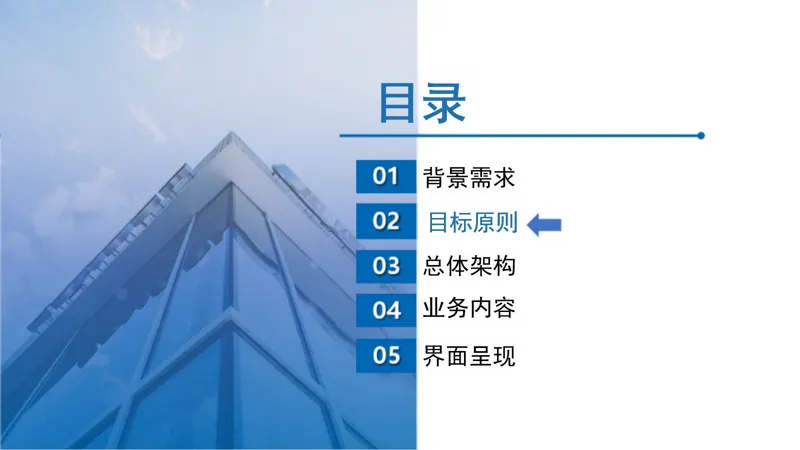 目录

01 背景需求

02 目标原则

03 总体架构

04 业务内容

05 界面呈现